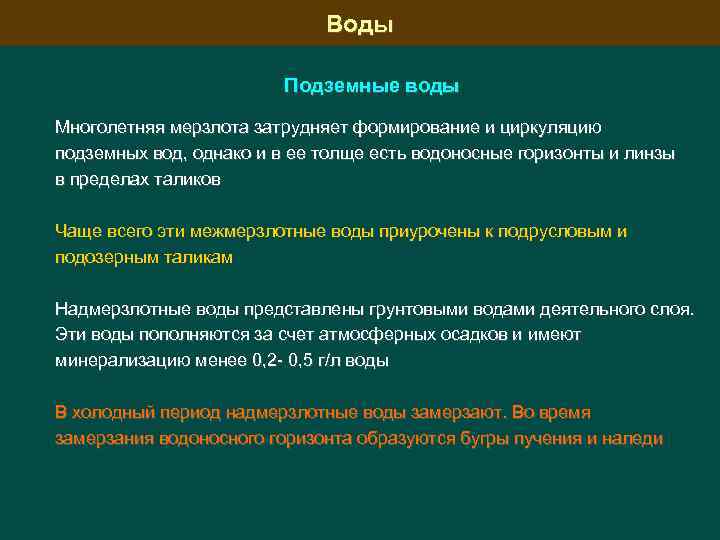 Воды

Подземные воды

Многолетняя мерзлота затрудняет формирование и циркуляцию подземных вод, однако и в ее толще есть водоносные горизонты и линзы в пределах таликов

Чаще всего эти межмерзлотные воды приурочены к подрусловым и подозерным таликам

Надмерзлотные воды представлены грунтовыми водами деятельного слоя. Эти воды пополняются за счет атмосферных осадков и имеют минерализацию менее 0,2- 0,5 г/л воды

В холодный период надмерзлотные воды замерзают. Во время замерзания водоносного горизонта образуются бугры пучения и наледи